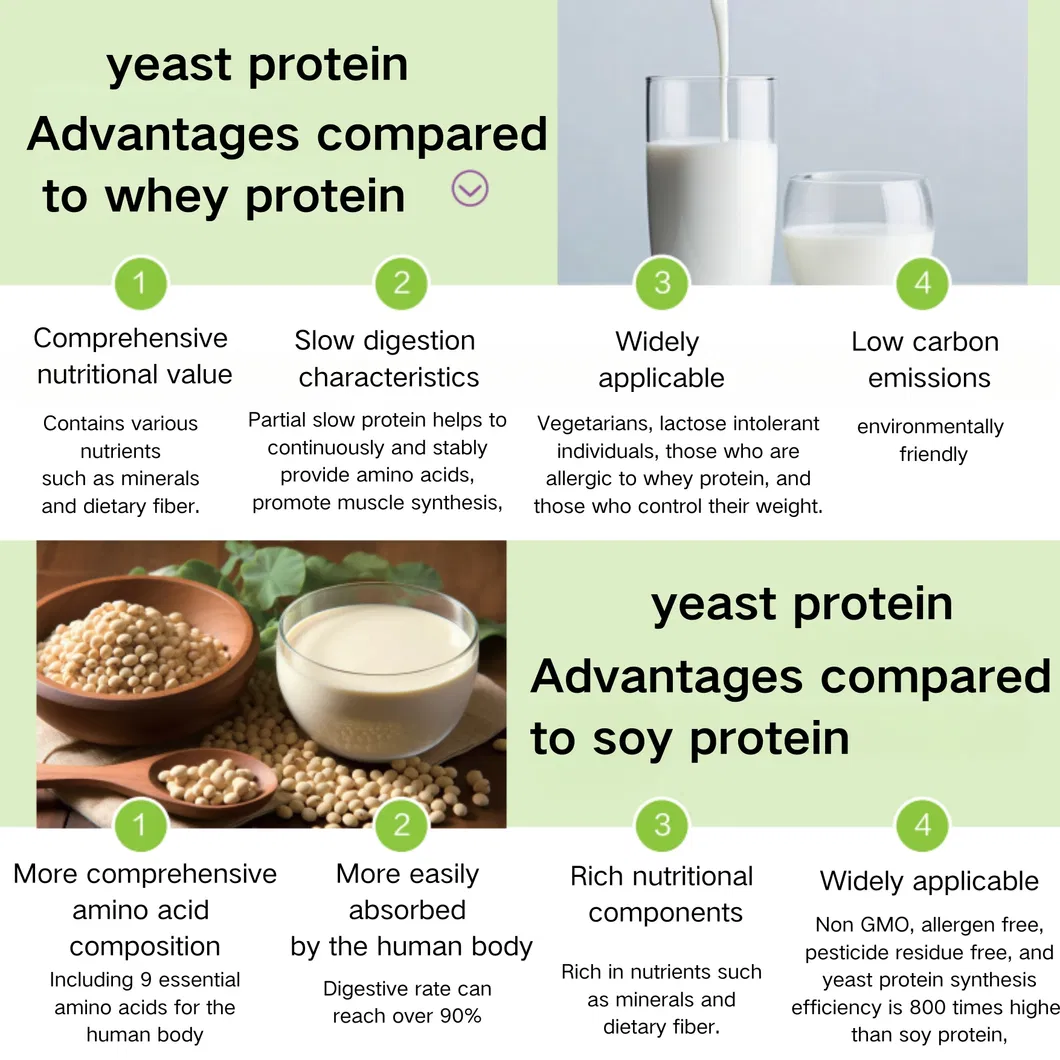 yeast protein
Advantages compared to whey protein

1
Comprehensive nutritional value
Contains various nutrients such as minerals and dietary fiber.

2
Slow digestion characteristics
Partial slow protein helps to continuously and stably provide amino acids, promote muscle synthesis,

3
Widely applicable
Vegetarians, lactose intolerant individuals, those who are allergic to whey protein, and those who control their weight.

4
Low carbon emissions
environmentally friendly

yeast protein
Advantages compared to soy protein

1
More comprehensive amino acid composition
Including 9 essential amino acids for the human body

2
More easily absorbed by the human body
Digestive rate can reach over 90%

3
Rich nutritional components
Rich in nutrients such as minerals and dietary fiber.

4
Widely applicable
Non GMO, allergen free, pesticide residue free, and yeast protein synthesis efficiency is 800 times highe than soy protein,